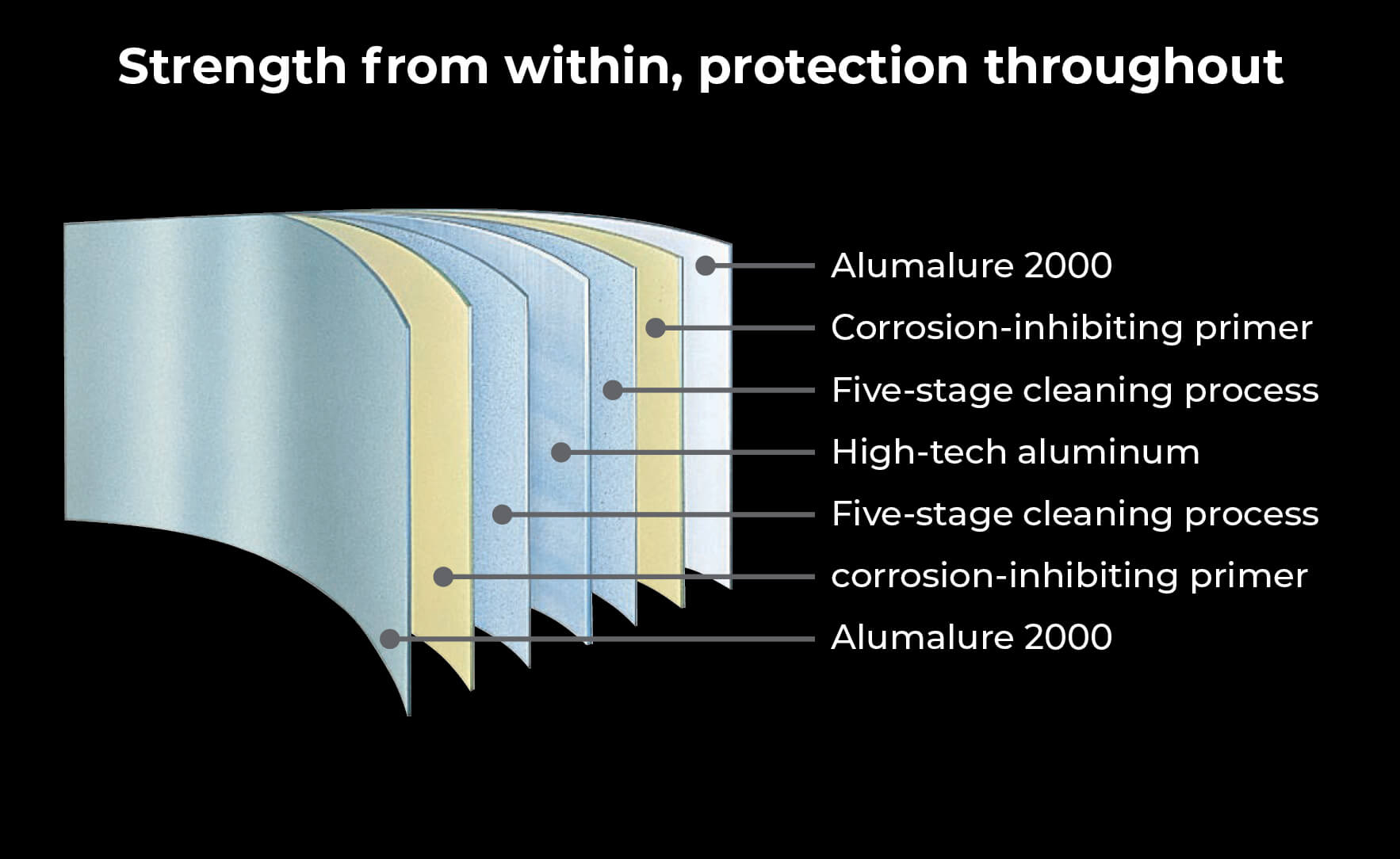 Strength from within, protection throughout

Alumalure 2000
Corrosion-inhibiting primer
Five-stage cleaning process
High-tech aluminum
Five-stage cleaning process
corrosion-inhibiting primer
Alumalure 2000